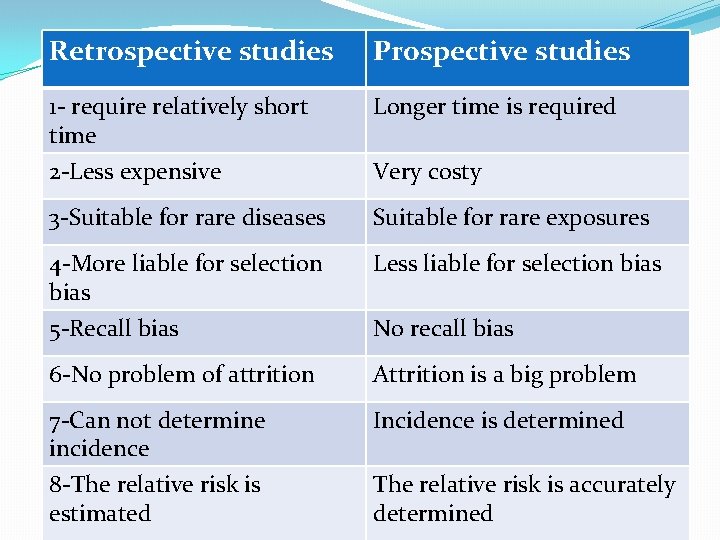 | Retrospective studies | Prospective studies |
|---|---|
| 1- require relatively short time | Longer time is required |
| 2-Less expensive | Very costy |
| 3-Suitable for rare diseases | Suitable for rare exposures |
| 4-More liable for selection bias | Less liable for selection bias |
| 5-Recall bias | No recall bias |
| 6-No problem of attrition | Attrition is a big problem |
| 7-Can not determine incidence | Incidence is determined |
| 8-The relative risk is estimated | The relative risk is accurately determined |